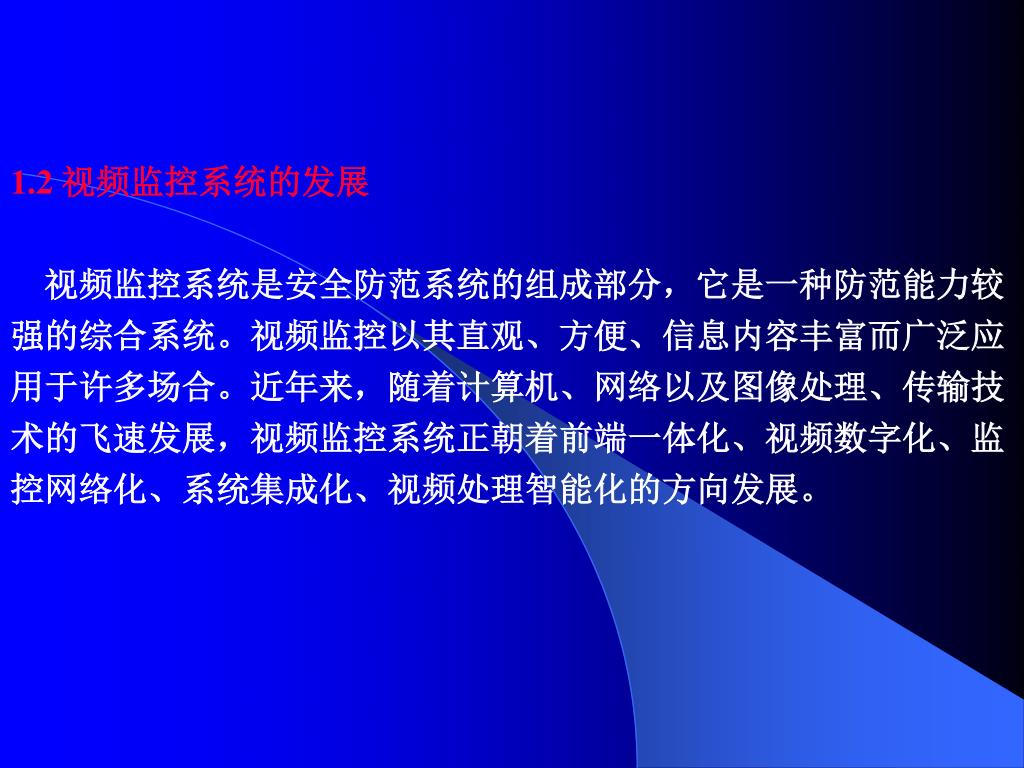 1.2 视频监控系统的发展

视频监控系统是安全防范系统的组成部分，它是一种防范能力较强的综合系统。视频监控以其直观、方便、信息内容丰富而广泛应用于许多场合。近年来，随着计算机、网络以及图像处理、传输技术的飞速发展，视频监控系统正朝着前端一体化、视频数字化、监控网络化、系统集成化、视频处理智能化的方向发展。